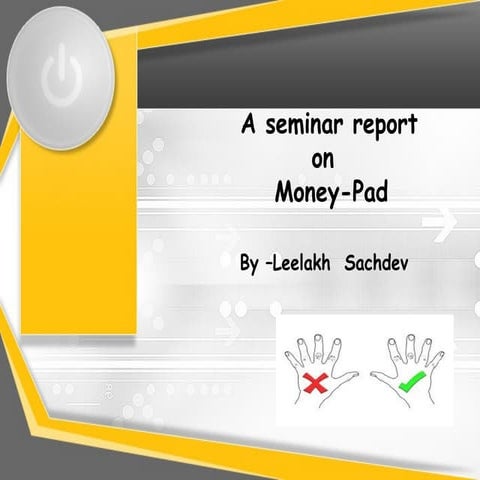 A seminar report
on
Money-Pad

By -Leelakh Sachdev